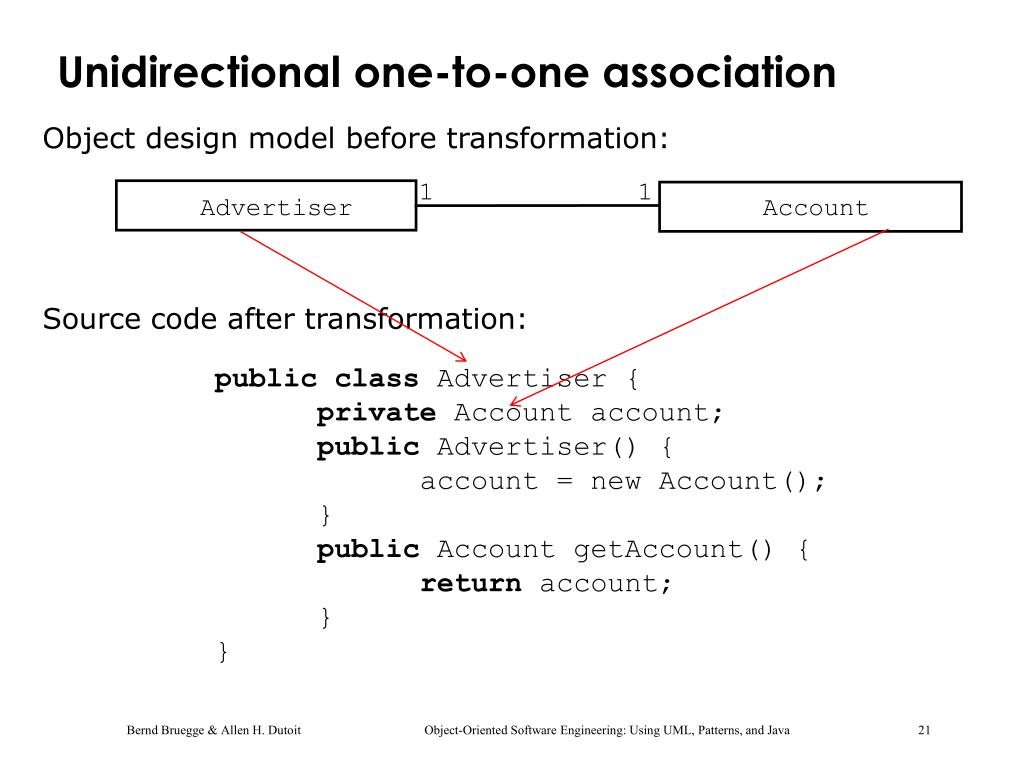 Unidirectional one-to-one association

Object design model before transformation:

Advertiser 1 1 Account

Source code after transformation:

public class Advertiser {
	private Account account;
	public Advertiser() {
		account = new Account();
	}
	public Account getAccount() {
		return account;
	}
}

Bernd Bruegge & Allen H. Dutoit
Object-Oriented Software Engineering: Using UML, Patterns, and Java
21